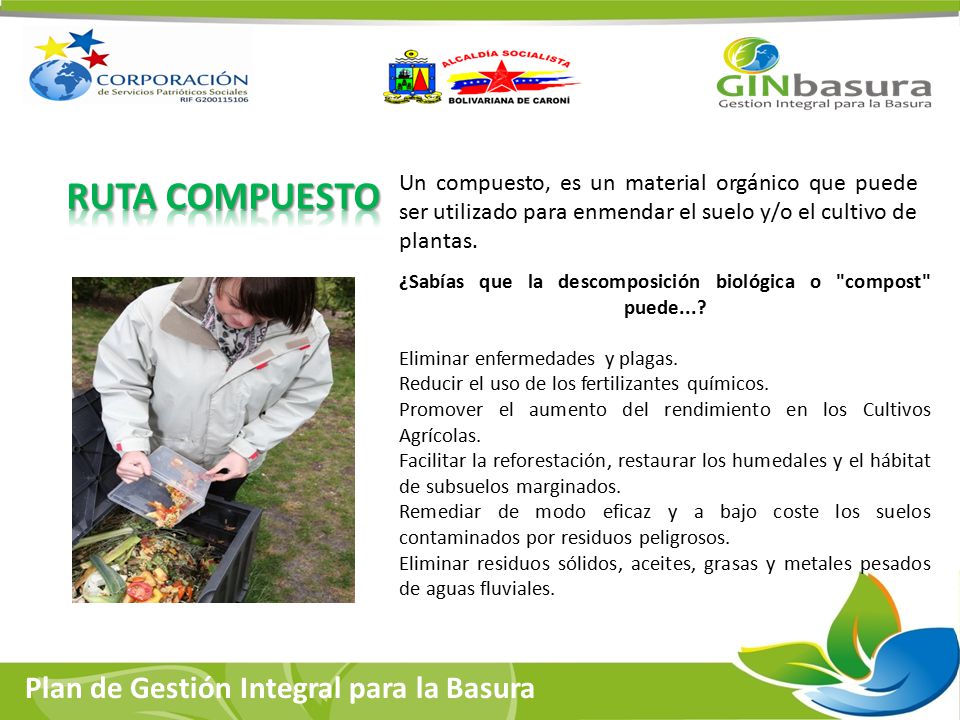 CORPORACIÓN
de Servicios Patrióticos Sociales
RIF G200115106

ALCALDÍA SOCIALISTA
BOLIVARIANA DE CARONÍ

GINbasura
Gestion Integral para la Basura

RUTA COMPUESTO

Un compuesto, es un material orgánico que puede ser utilizado para enmendar el suelo y/o el cultivo de plantas.

¿Sabías que la descomposición biológica o "compost" puede...?

Eliminar enfermedades y plagas.
Reducir el uso de los fertilizantes químicos.
Promover el aumento del rendimiento en los Cultivos Agrícolas.
Facilitar la reforestación, restaurar los humedales y el hábitat de subsuelos marginados.
Remediar de modo eficaz y a bajo coste los suelos contaminados por residuos peligrosos.
Eliminar residuos sólidos, aceites, grasas y metales pesados de aguas fluviales.

Plan de Gestión Integral para la Basura